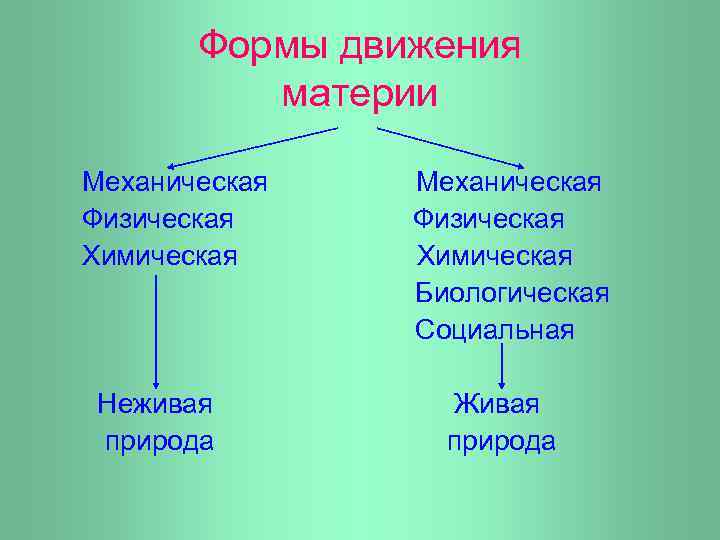 Формы движения материи

Механическая
Физическая
Химическая

Неживая природа

Механическая
Физическая
Химическая
Биологическая
Социальная

Живая природа